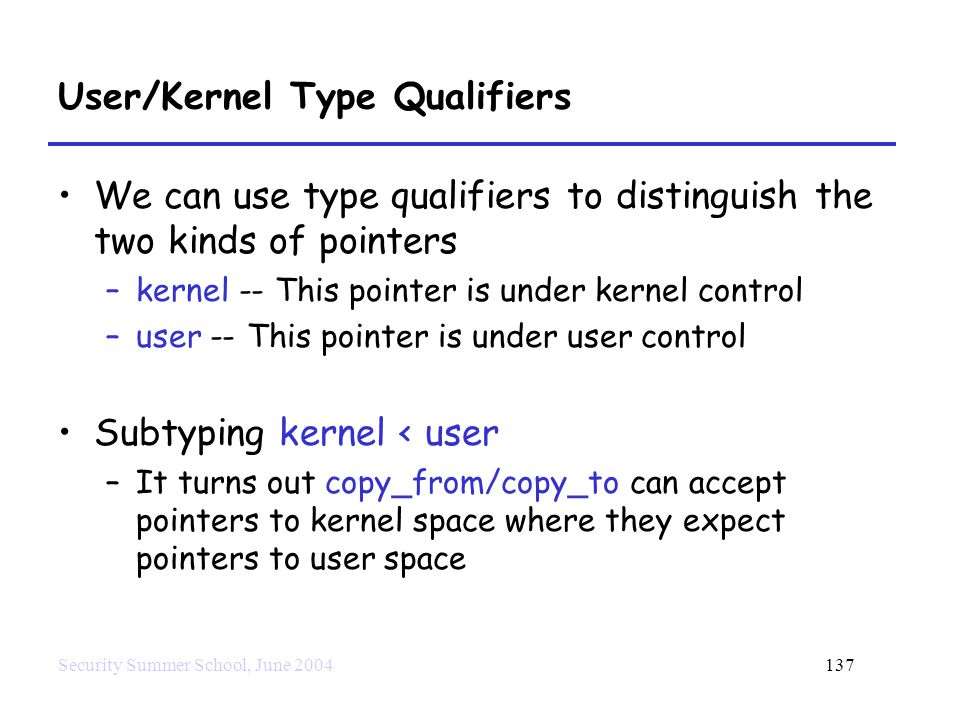 User/Kernel Type Qualifiers

• We can use type qualifiers to distinguish the two kinds of pointers
  – kernel -- This pointer is under kernel control
  – user -- This pointer is under user control

• Subtyping kernel < user
  – It turns out copy_from/copy_to can accept pointers to kernel space where they expect pointers to user space

Security Summer School, June 2004

137